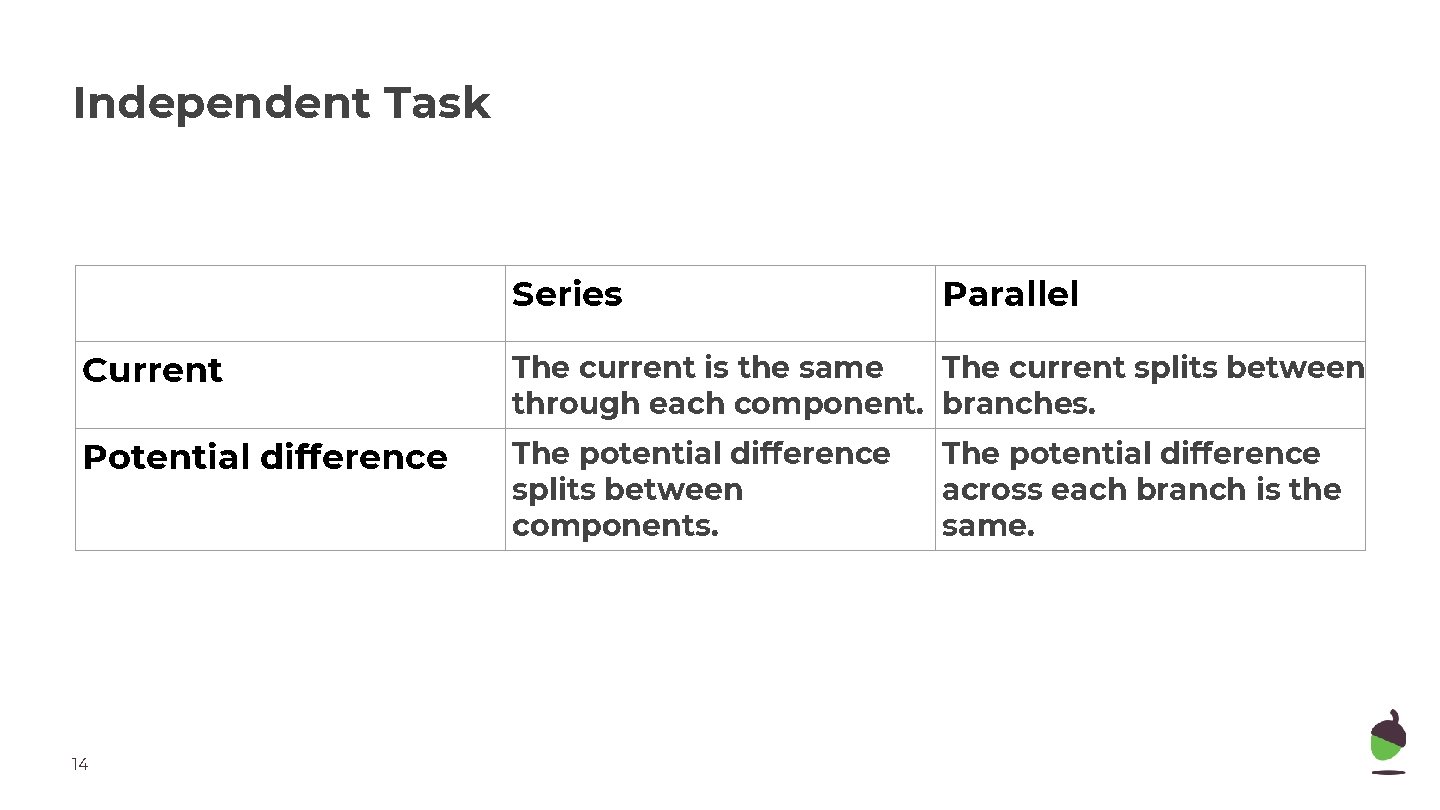 Independent Task

| | Series | Parallel |
|---|---|---|
| Current | The current is the same through each component. | The current splits between branches. |
| Potential difference | The potential difference splits between components. | The potential difference across each branch is the same. |

14